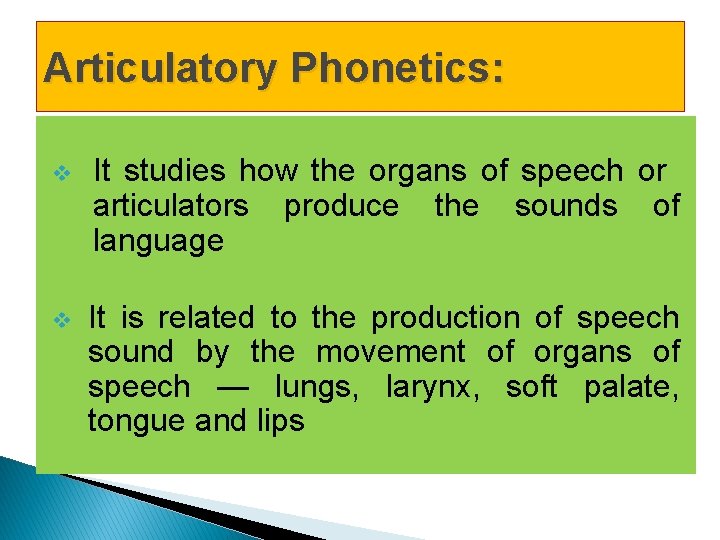 Articulatory Phonetics:

❖ It studies how the organs of speech or articulators produce the sounds of language

❖ It is related to the production of speech sound by the movement of organs of speech — lungs, larynx, soft palate, tongue and lips